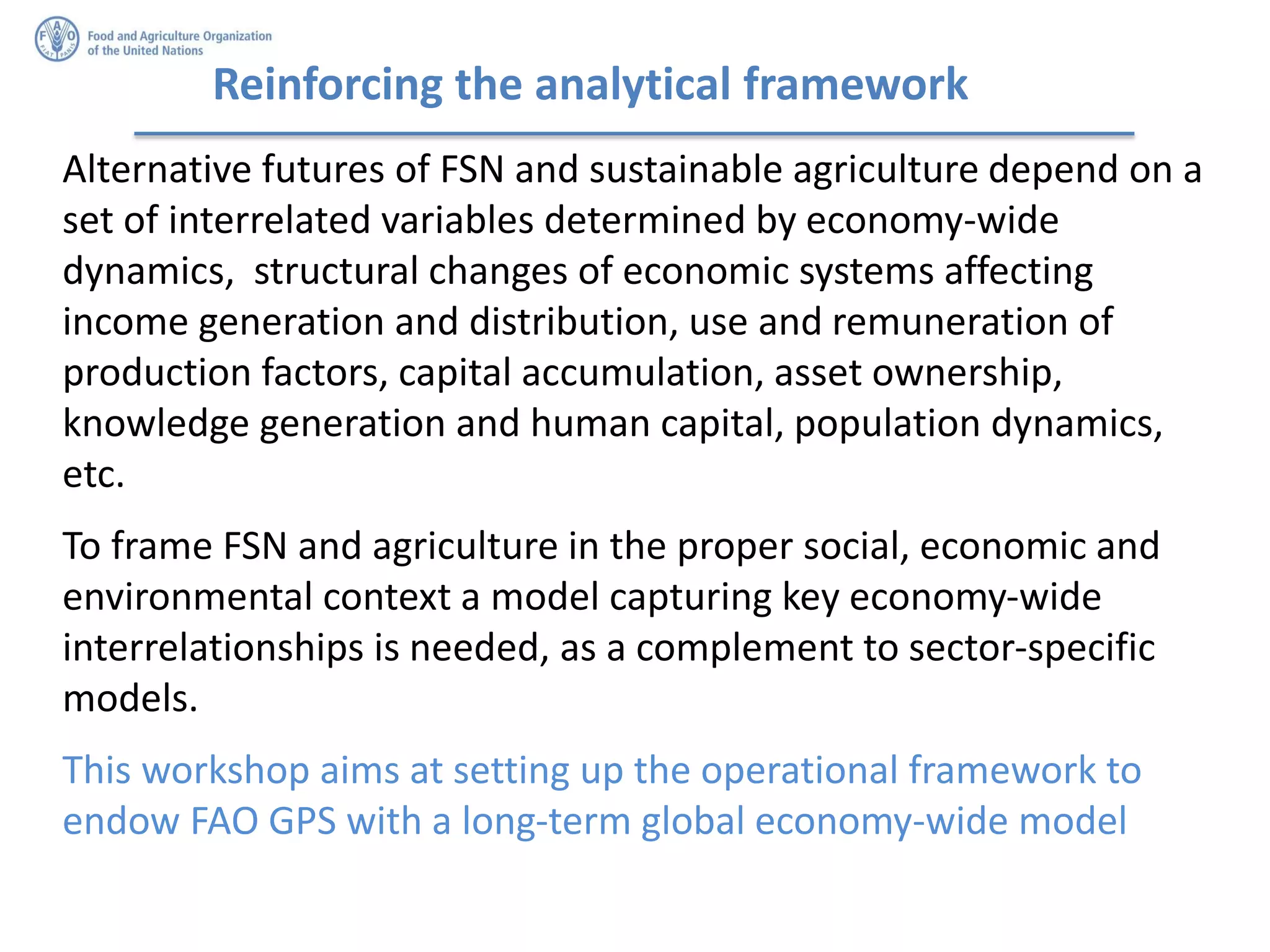 FAO FIAT PANIS

Food and Agriculture Organization of the United Nations

Reinforcing the analytical framework

Alternative futures of FSN and sustainable agriculture depend on a set of interrelated variables determined by economy-wide dynamics,  structural changes of economic systems affecting income generation and distribution, use and remuneration of production factors, capital accumulation, asset ownership, knowledge generation and human capital, population dynamics, etc.

To frame FSN and agriculture in the proper social, economic and environmental context a model capturing key economy-wide interrelationships is needed, as a complement to sector-specific models.

This workshop aims at setting up the operational framework to endow FAO GPS with a long-term global economy-wide model